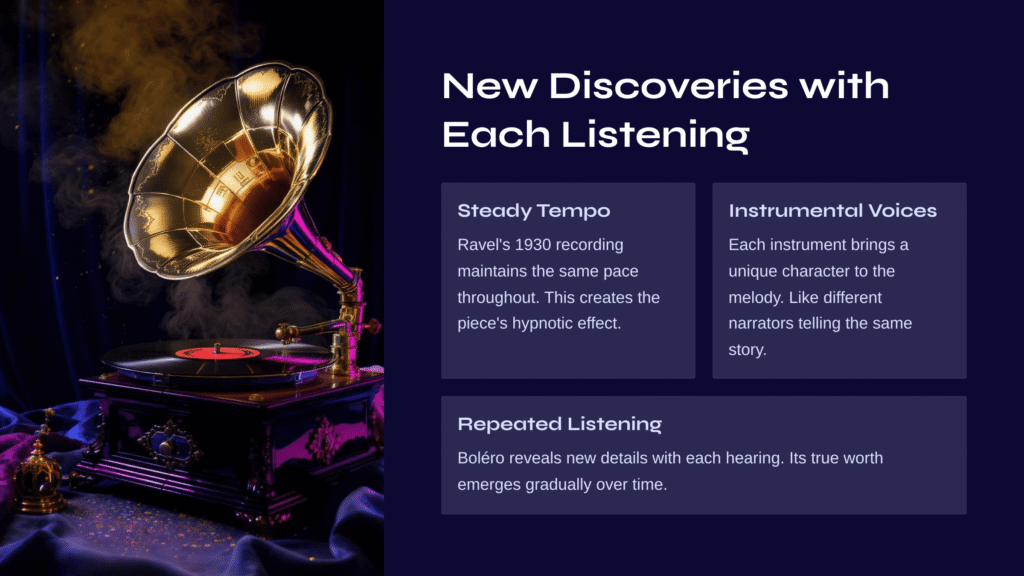 New Discoveries with Each Listening

Steady Tempo

Ravel's 1930 recording maintains the same pace throughout. This creates the piece's hypnotic effect.

Instrumental Voices

Each instrument brings a unique character to the melody. Like different narrators telling the same story.

Repeated Listening

Boléro reveals new details with each hearing. Its true worth emerges gradually over time.